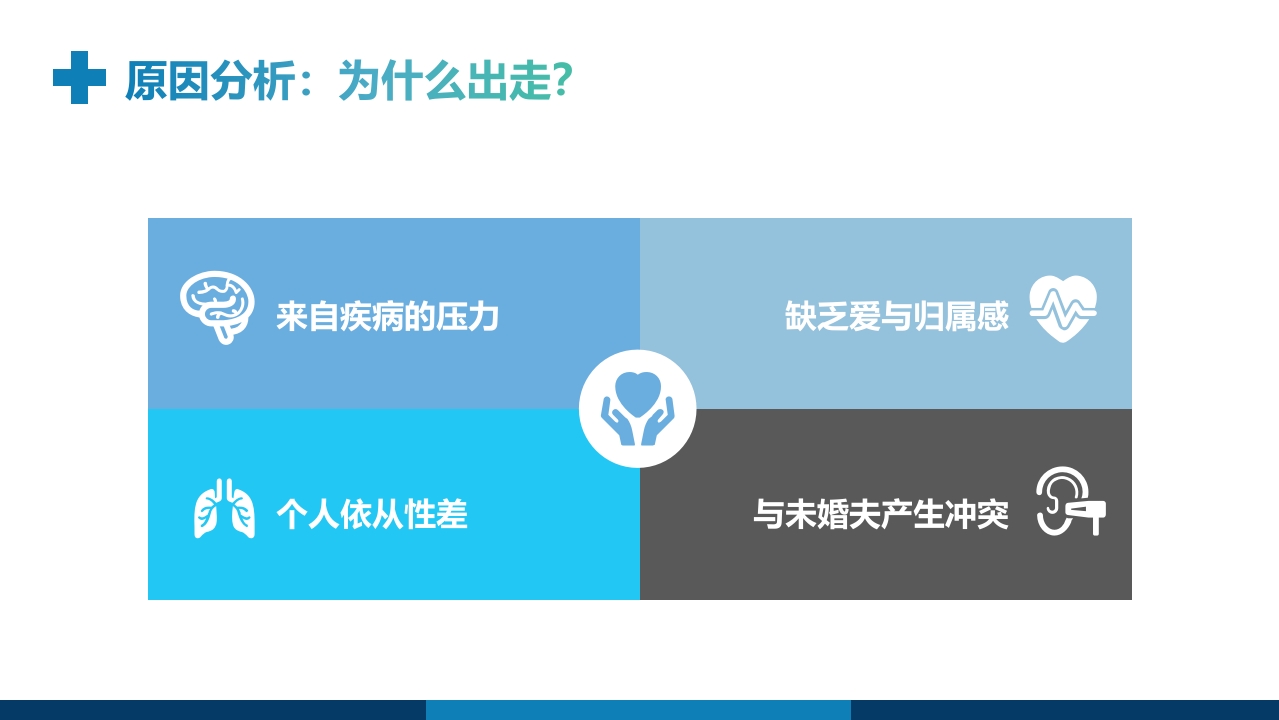 原因分析：为什么出走？

来自疾病的压力

缺乏爱与归属感

个人依从性差

与未婚夫产生冲突